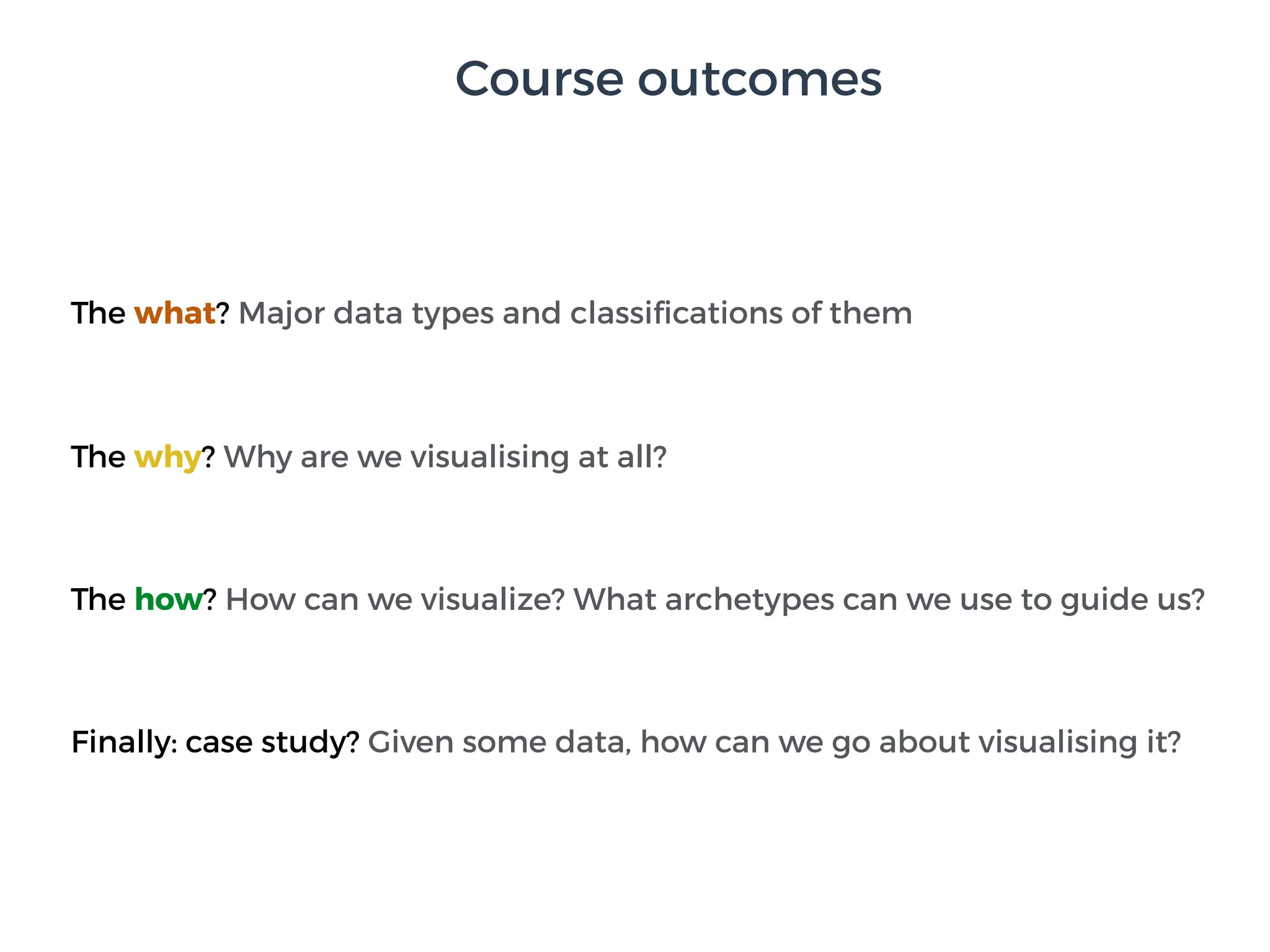 Course outcomes

The what? Major data types and classifications of them

The why? Why are we visualising at all?

The how? How can we visualize? What archetypes can we use to guide us?

Finally: case study? Given some data, how can we go about visualising it?